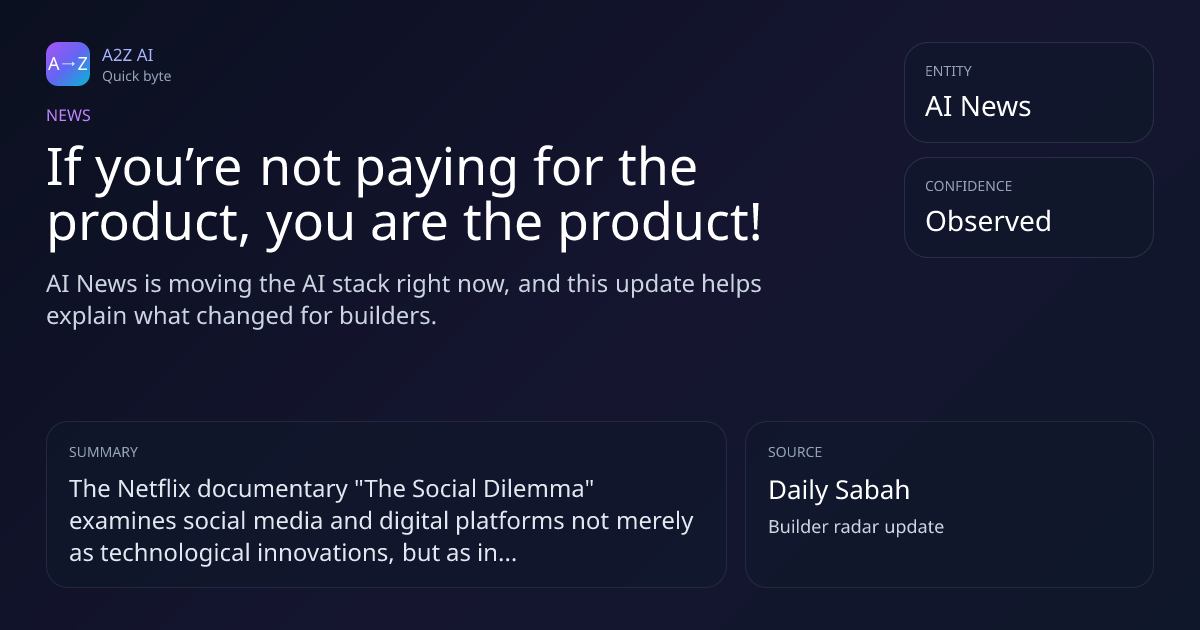 A→Z

A2Z AI
Quick byte

NEWS

If you're not paying for the product, you are the product!

AI News is moving the AI stack right now, and this update helps explain what changed for builders.

ENTITY
AI News

CONFIDENCE
Observed

SUMMARY
The Netflix documentary "The Social Dilemma" examines social media and digital platforms not merely as technological innovations, but as in...

SOURCE
Daily Sabah
Builder radar update